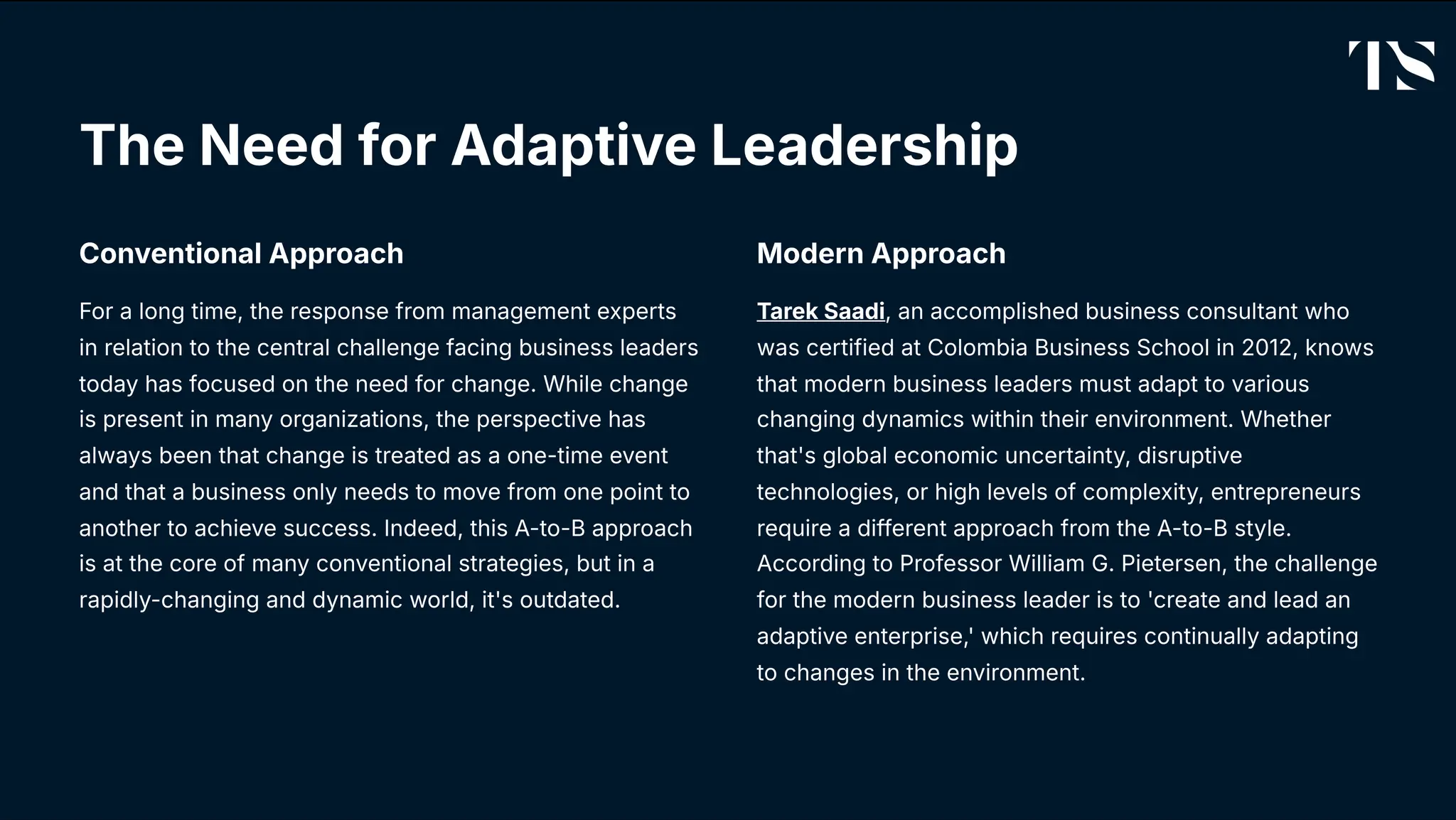 TS

The Need for Adaptive Leadership

Conventional Approach

For a long time, the response from management experts in relation to the central challenge facing business leaders today has focused on the need for change. While change is present in many organizations, the perspective has always been that change is treated as a one-time event and that a business only needs to move from one point to another to achieve success. Indeed, this A-to-B approach is at the core of many conventional strategies, but in a rapidly-changing and dynamic world, it's outdated.

Modern Approach

Tarek Saadi, an accomplished business consultant who was certified at Colombia Business School in 2012, knows that modern business leaders must adapt to various changing dynamics within their environment. Whether that's global economic uncertainty, disruptive technologies, or high levels of complexity, entrepreneurs require a different approach from the A-to-B style. According to Professor William G. Pietersen, the challenge for the modern business leader is to 'create and lead an adaptive enterprise,' which requires continually adapting to changes in the environment.